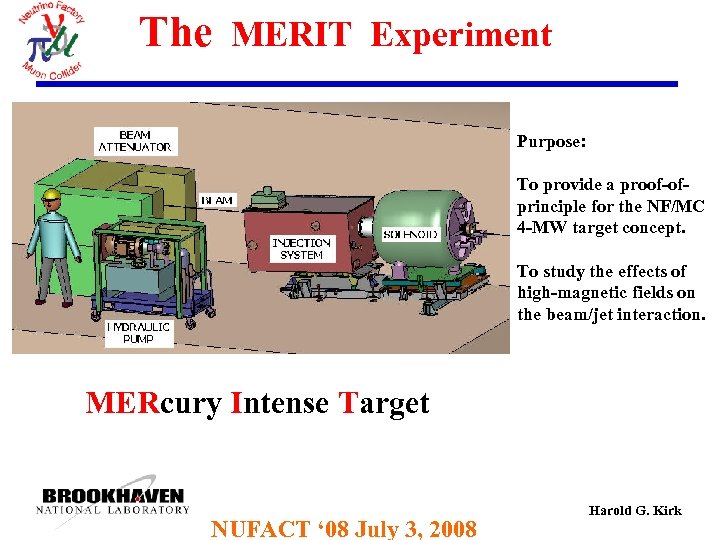 Neutrino Factory
Muon Collider

The MERIT Experiment

BEAM ATTENUATOR

BEAM

INJECTION SYSTEM

SOLENOID

HYDRAULIC PUMP

Purpose:

To provide a proof-of-principle for the NF/MC 4-MW target concept.

To study the effects of high-magnetic fields on the beam/jet interaction.

MERcury Intense Target

BROOKHAVEN NATIONAL LABORATORY

Harold G. Kirk

NUFACT '08 July 3, 2008